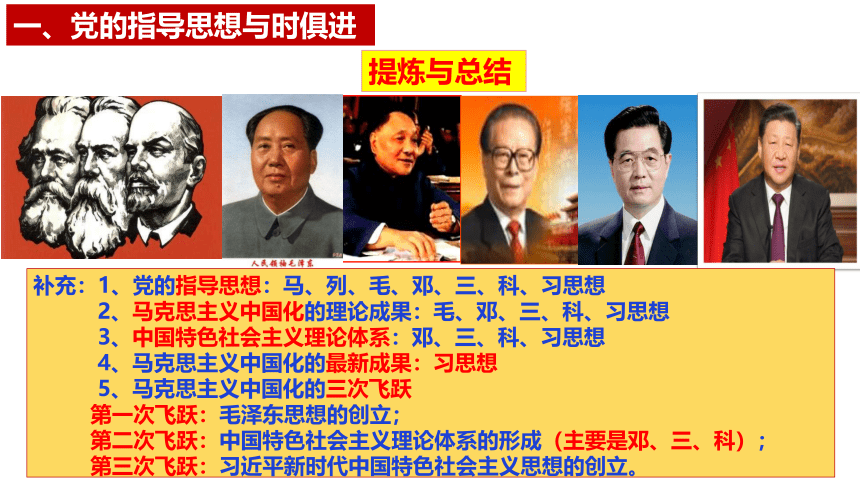 一、党的指导思想与时俱进

提炼与总结

人民领袖毛泽东

补充：1、党的指导思想：马、列、毛、邓、三、科、习思想
2、马克思主义中国化的理论成果：毛、邓、三、科、习思想
3、中国特色社会主义理论体系：邓、三、科、习思想
4、马克思主义中国化的最新成果：习思想
5、马克思主义中国化的三次飞跃
第一次飞跃：毛泽东思想的创立；
第二次飞跃：中国特色社会主义理论体系的形成（主要是邓、三、科）；
第三次飞跃：习近平新时代中国特色社会主义思想的创立。